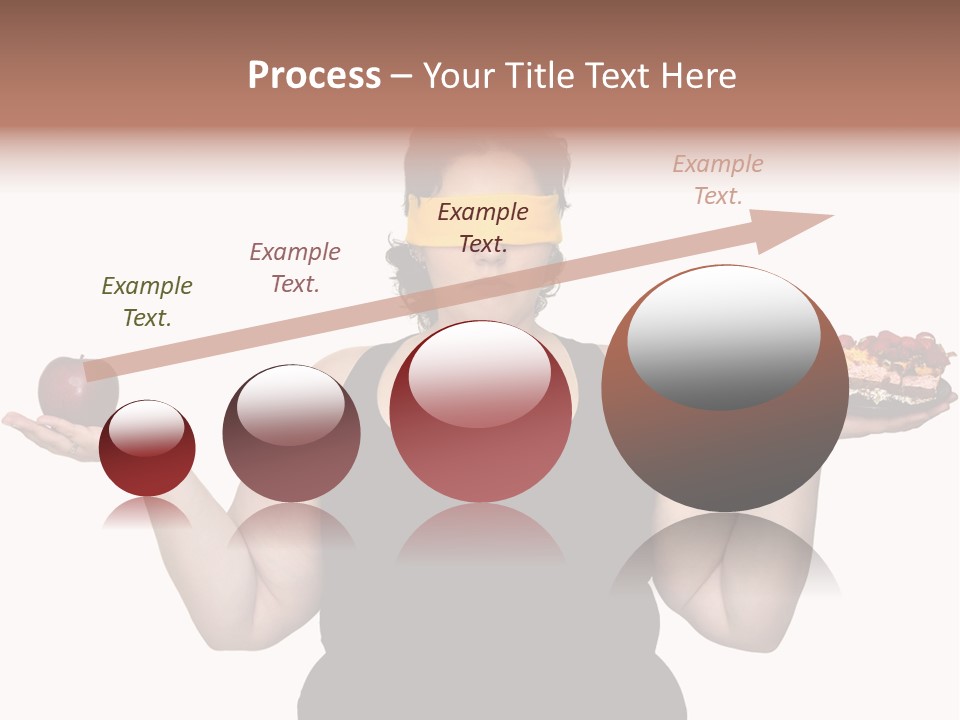 Process – Your Title Text Here

Example Text.

Example Text.

Example Text.

Example Text.